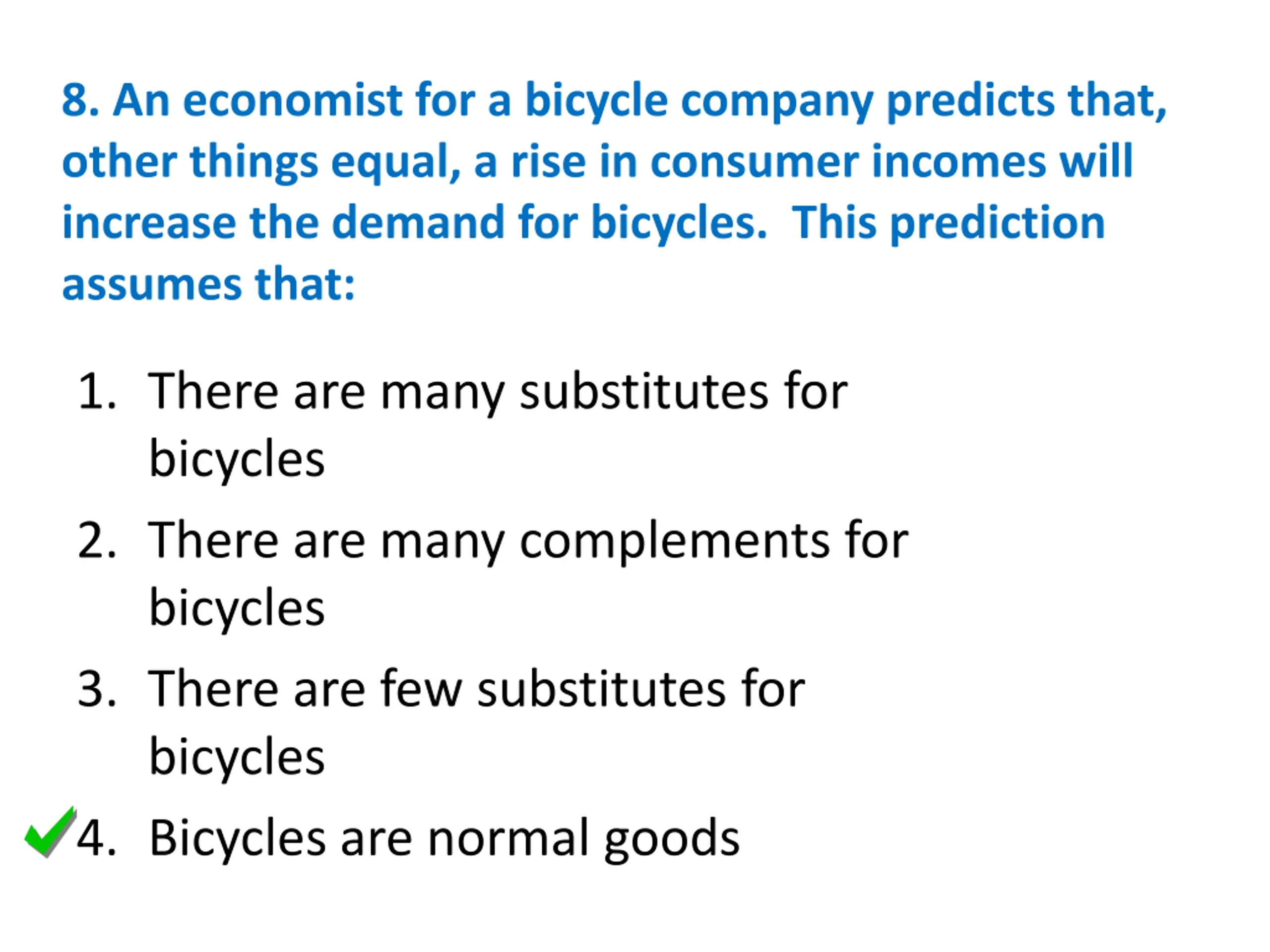 8. An economist for a bicycle company predicts that, other things equal, a rise in consumer incomes will increase the demand for bicycles.  This prediction assumes that:

1. There are many substitutes for bicycles
2. There are many complements for bicycles
3. There are few substitutes for bicycles
4. Bicycles are normal goods